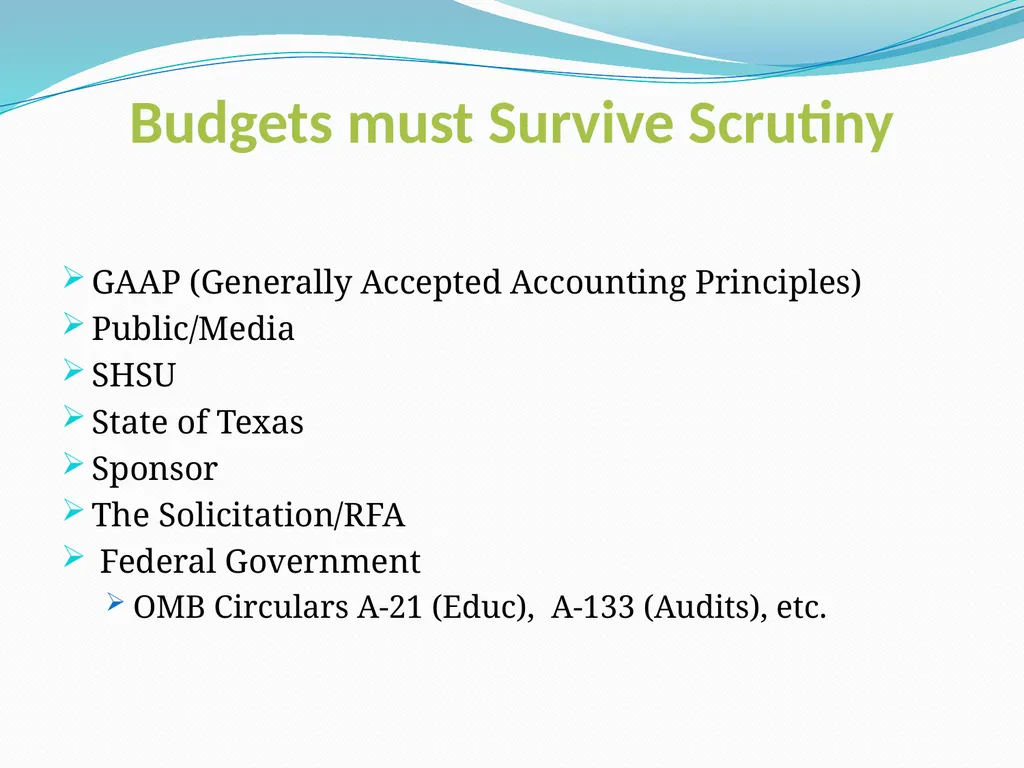 Budgets must Survive Scrutiny

GAAP (Generally Accepted Accounting Principles)
Public/Media
SHSU
State of Texas
Sponsor
The Solicitation/RFA
Federal Government
OMB Circulars A-21 (Educ), A-133 (Audits), etc.